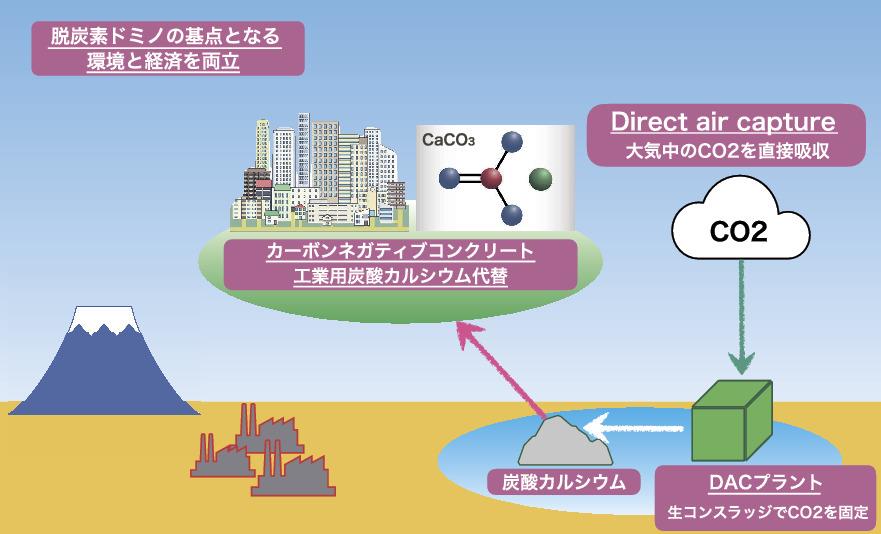 脱炭素ドミノの基点となる
環境と経済を両立

$CaCO_3$

Direct air capture
大気中のCO2を直接吸収

CO2

カーボンネガティブコンクリート
工業用炭酸カルシウム代替

炭酸カルシウム

DACプラント
生コンスラッジでCO2を固定